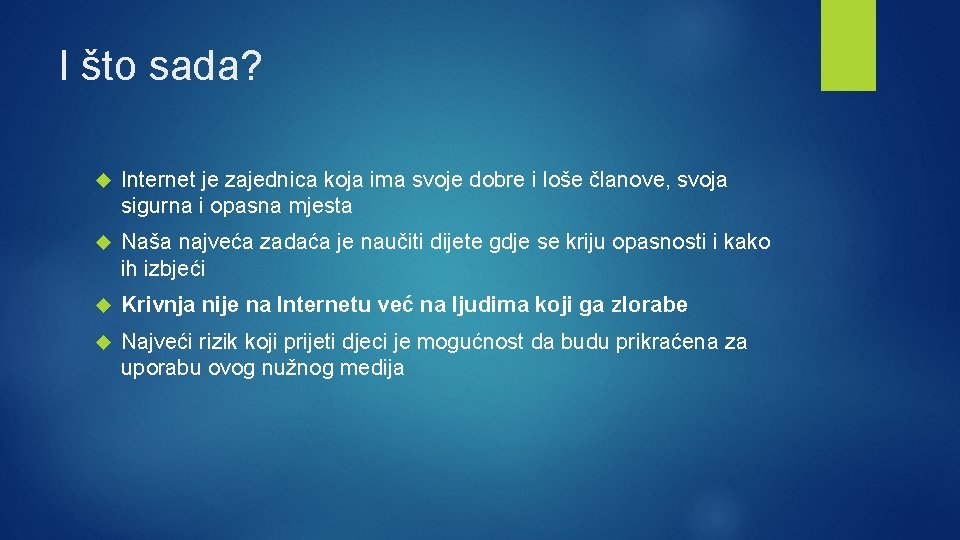 I što sada?

Internet je zajednica koja ima svoje dobre i loše članove, svoja sigurna i opasna mjesta

Naša najveća zadaća je naučiti dijete gdje se kriju opasnosti i kako ih izbjeći

Krivnja nije na Internetu već na ljudima koji ga zlorabe

Najveći rizik koji prijeti djeci je mogućnost da budu prikraćena za uporabu ovog nužnog medija